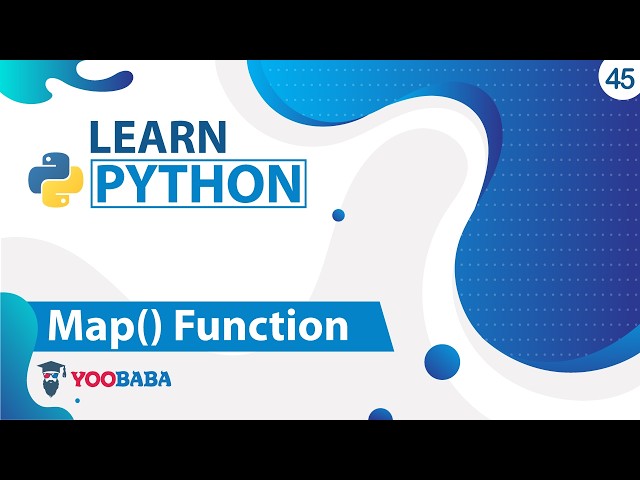 45

LEARN
PYTHON

Map() Function

YOOBABA